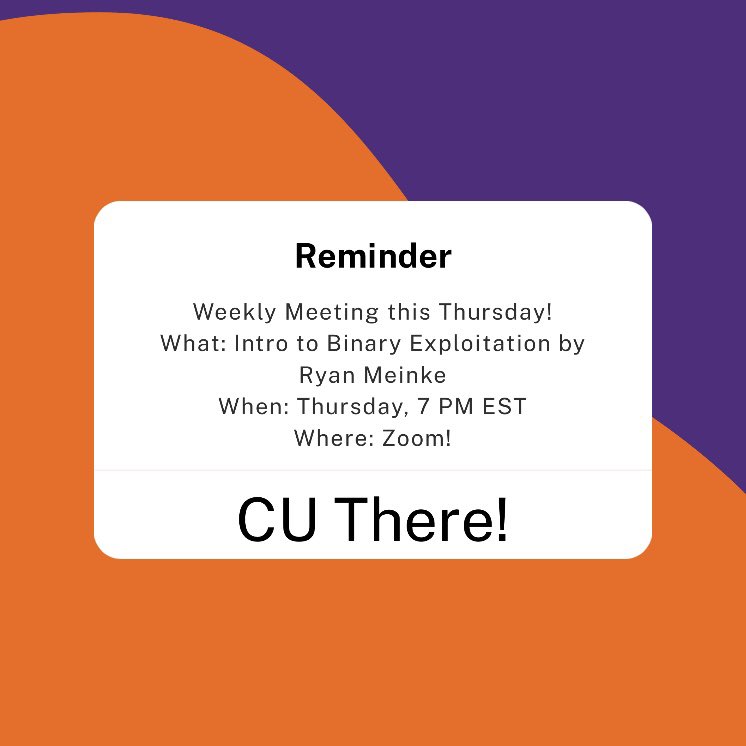 Reminder

Weekly Meeting this Thursday!
What: Intro to Binary Exploitation by Ryan Meinke
When: Thursday, 7 PM EST
Where: Zoom!

CU There!